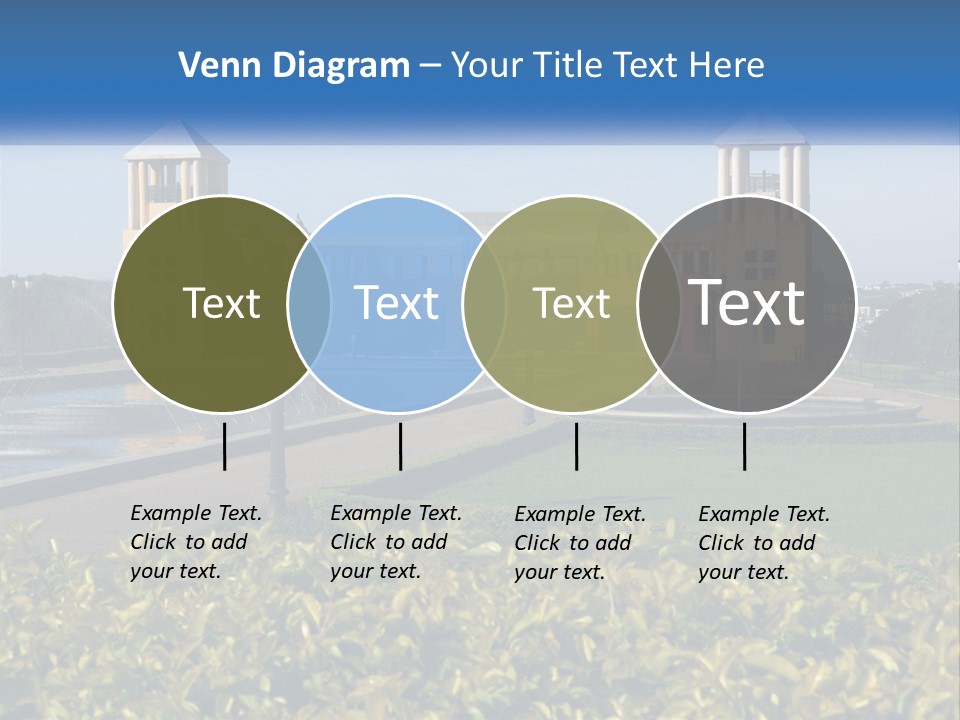 Venn Diagram – Your Title Text Here

Text

Text

Text

Text

Example Text. Click to add your text.

Example Text. Click to add your text.

Example Text. Click to add your text.

Example Text. Click to add your text.